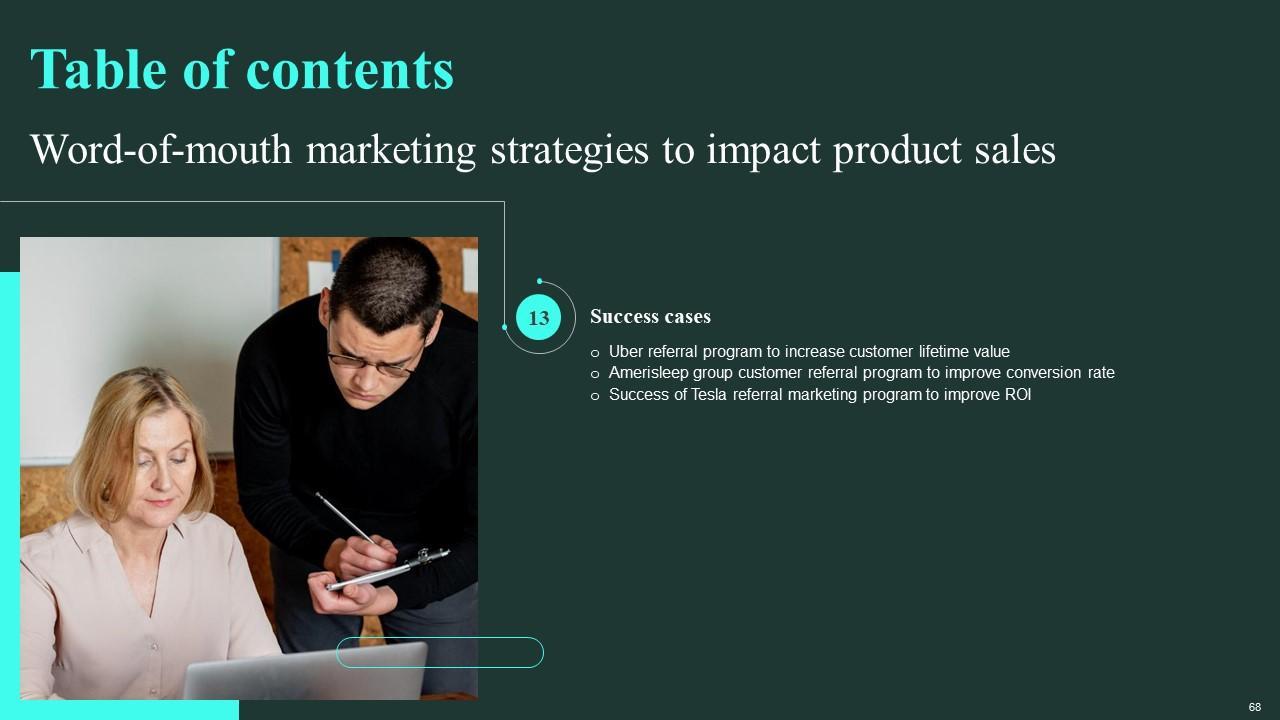 Table of contents

Word-of-mouth marketing strategies to impact product sales

13

Success cases

o Uber referral program to increase customer lifetime value
o Amerisleep group customer referral program to improve conversion rate
o Success of Tesla referral marketing program to improve ROI

68